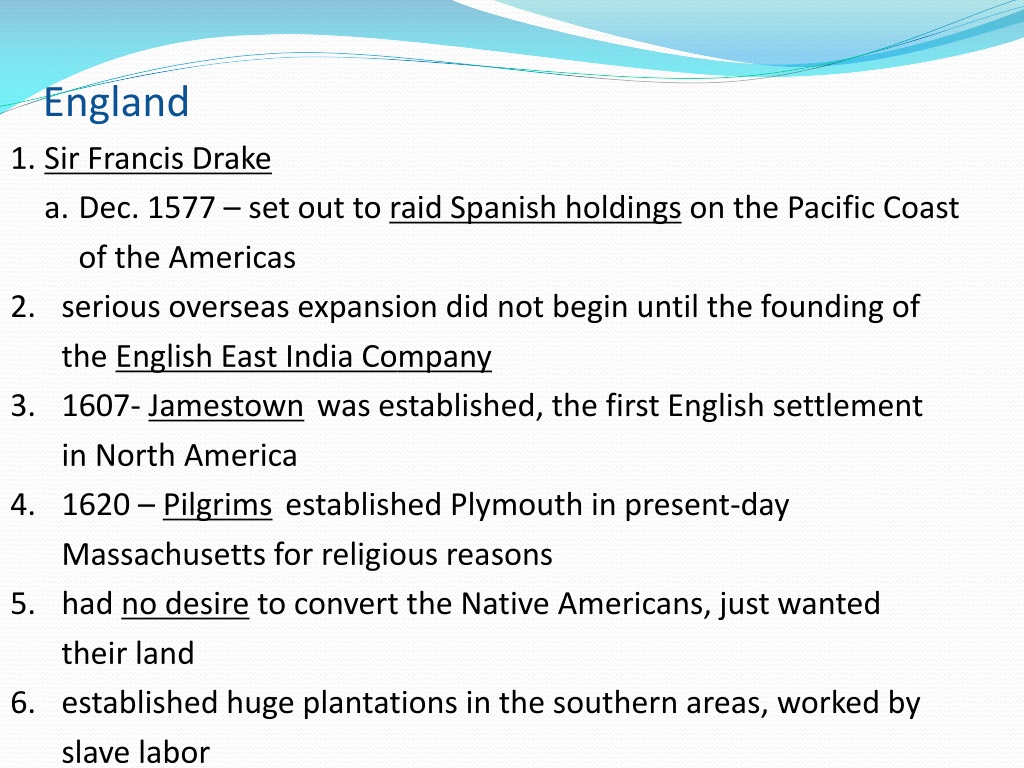 England

1. Sir Francis Drake
a. Dec. 1577 – set out to raid Spanish holdings on the Pacific Coast of the Americas
2. serious overseas expansion did not begin until the founding of the English East India Company
3. 1607- Jamestown was established, the first English settlement in North America
4. 1620 – Pilgrims established Plymouth in present-day Massachusetts for religious reasons
5. had no desire to convert the Native Americans, just wanted their land
6. established huge plantations in the southern areas, worked by slave labor